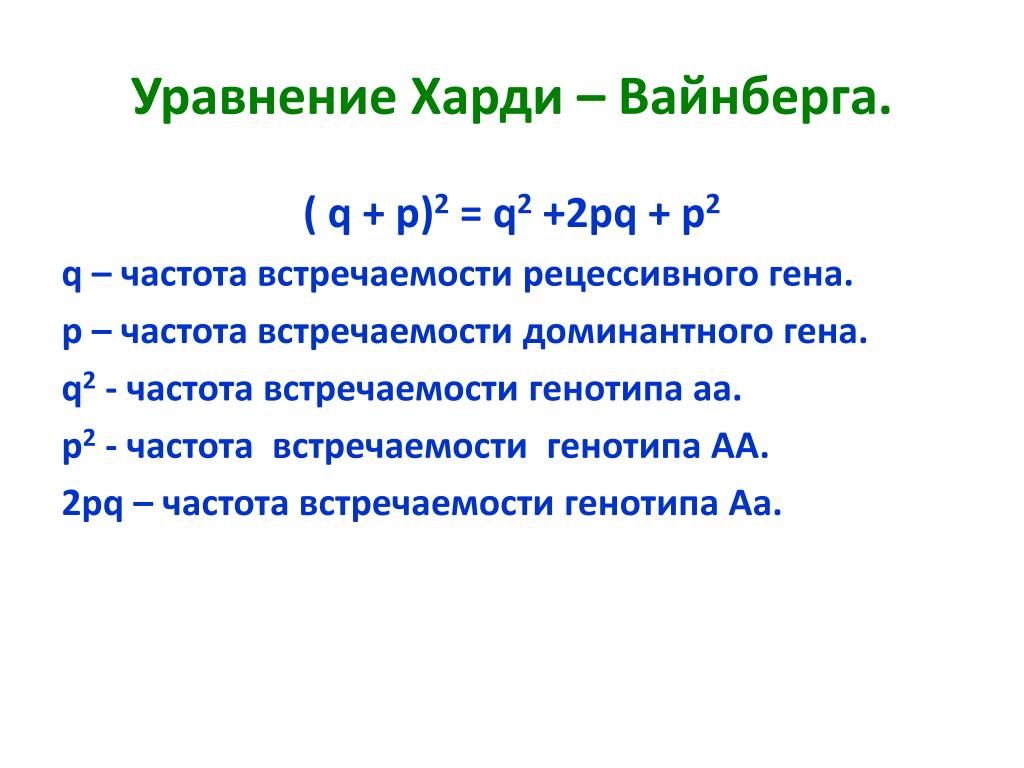 Уравнение Харди – Вайнберга.

$(q + p)^2 = q^2 + 2pq + p^2$

q – частота встречаемости рецессивного гена.

p – частота встречаемости доминантного гена.

$q^2$ - частота встречаемости генотипа аа.

$p^2$ - частота встречаемости генотипа АА.

2pq – частота встречаемости генотипа Аа.